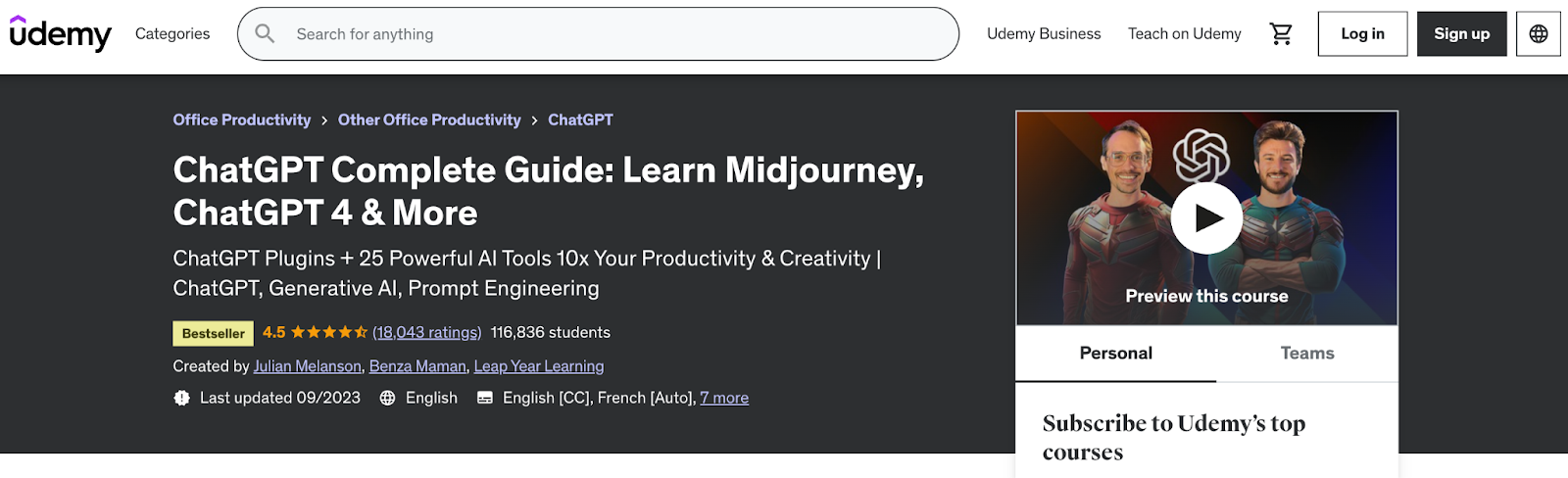 udemy Categories Search for anything Udemy Business Teach on Udemy Log in Sign up

Office Productivity > Other Office Productivity > ChatGPT

ChatGPT Complete Guide: Learn Midjourney, ChatGPT 4 & More

ChatGPT Plugins + 25 Powerful AI Tools 10x Your Productivity & Creativity | ChatGPT, Generative AI, Prompt Engineering

Bestseller 4.5 (18,043 ratings) 116,836 students

Created by Julian Melanson, Benza Maman, Leap Year Learning

Last updated 09/2023 English English [CC], French [Auto], 7 more

Preview this course

Personal Teams

Subscribe to Udemy's top courses